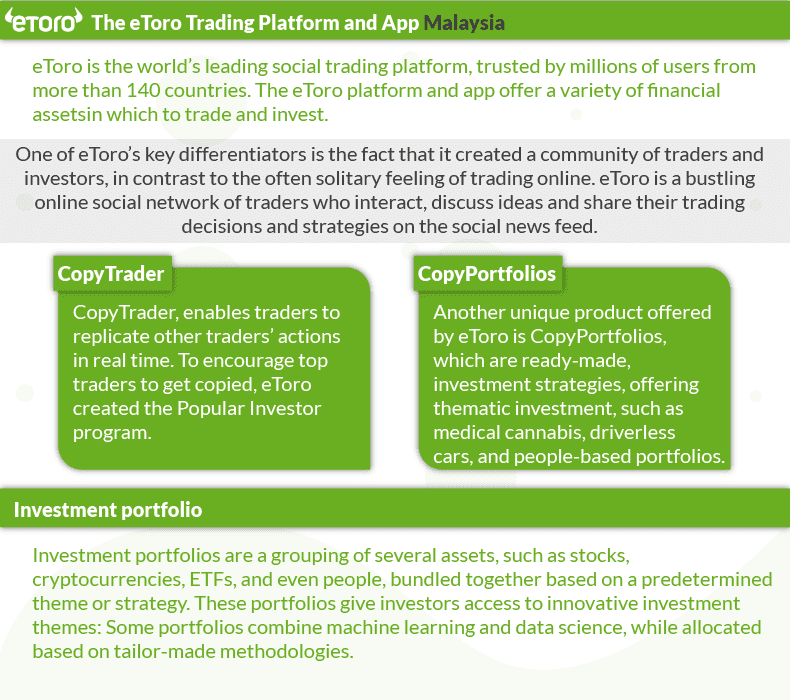 eToro The eToro Trading Platform and App Malaysia

eToro is the world's leading social trading platform, trusted by millions of users from more than 140 countries. The eToro platform and app offer a variety of financial assetsin which to trade and invest.

One of eToro's key differentiators is the fact that it created a community of traders and investors, in contrast to the often solitary feeling of trading online. eToro is a bustling online social network of traders who interact, discuss ideas and share their trading decisions and strategies on the social news feed.

CopyTrader

CopyTrader, enables traders to replicate other traders' actions in real time. To encourage top traders to get copied, eToro created the Popular Investor program.

CopyPortfolios

Another unique product offered by eToro is CopyPortfolios, which are ready-made, investment strategies, offering thematic investment, such as medical cannabis, driverless cars, and people-based portfolios.

Investment portfolio

Investment portfolios are a grouping of several assets, such as stocks, cryptocurrencies, ETFs, and even people, bundled together based on a predetermined theme or strategy. These portfolios give investors access to innovative investment themes: Some portfolios combine machine learning and data science, while allocated based on tailor-made methodologies.